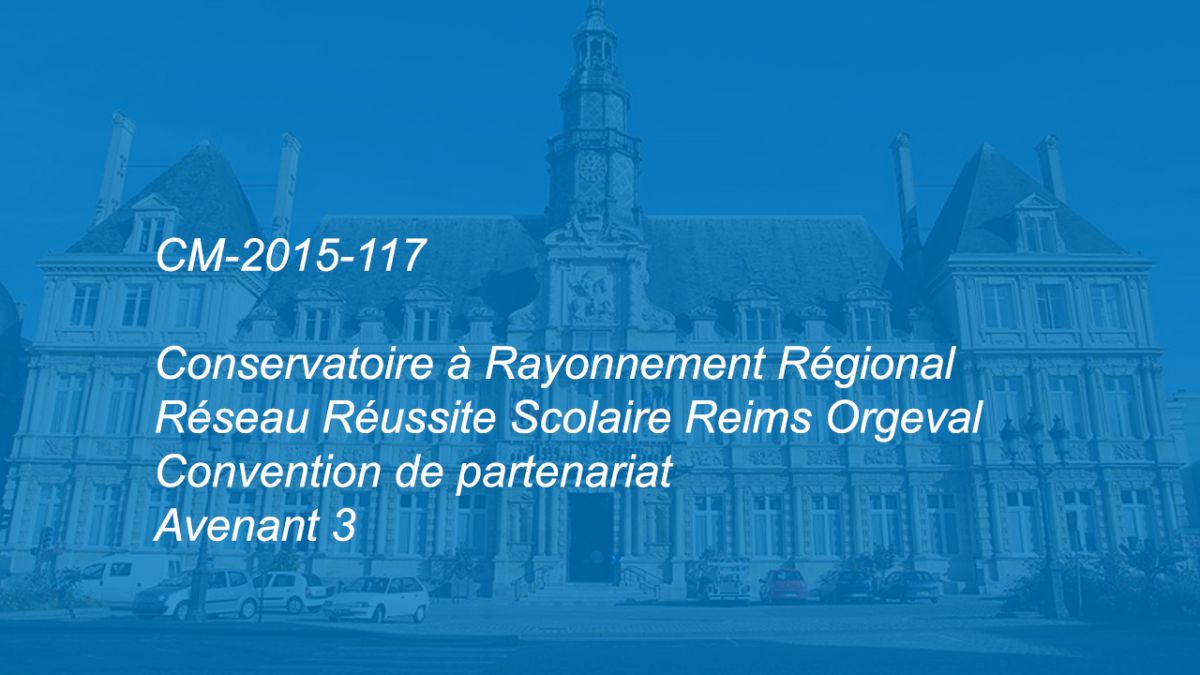 CM-2015-117

Conservatoire à Rayonnement Régional
Réseau Réussite Scolaire Reims Orgeval
Convention de partenariat
Avenant 3